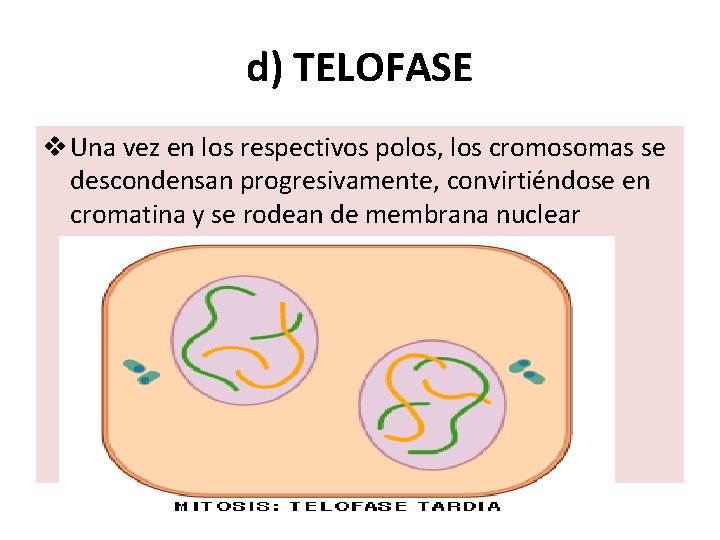 d) TELOFASE

❖ Una vez en los respectivos polos, los cromosomas se descondensan progresivamente, convirtiéndose en cromatina y se rodean de membrana nuclear

MITOSIS: TELOFASE TARDIA